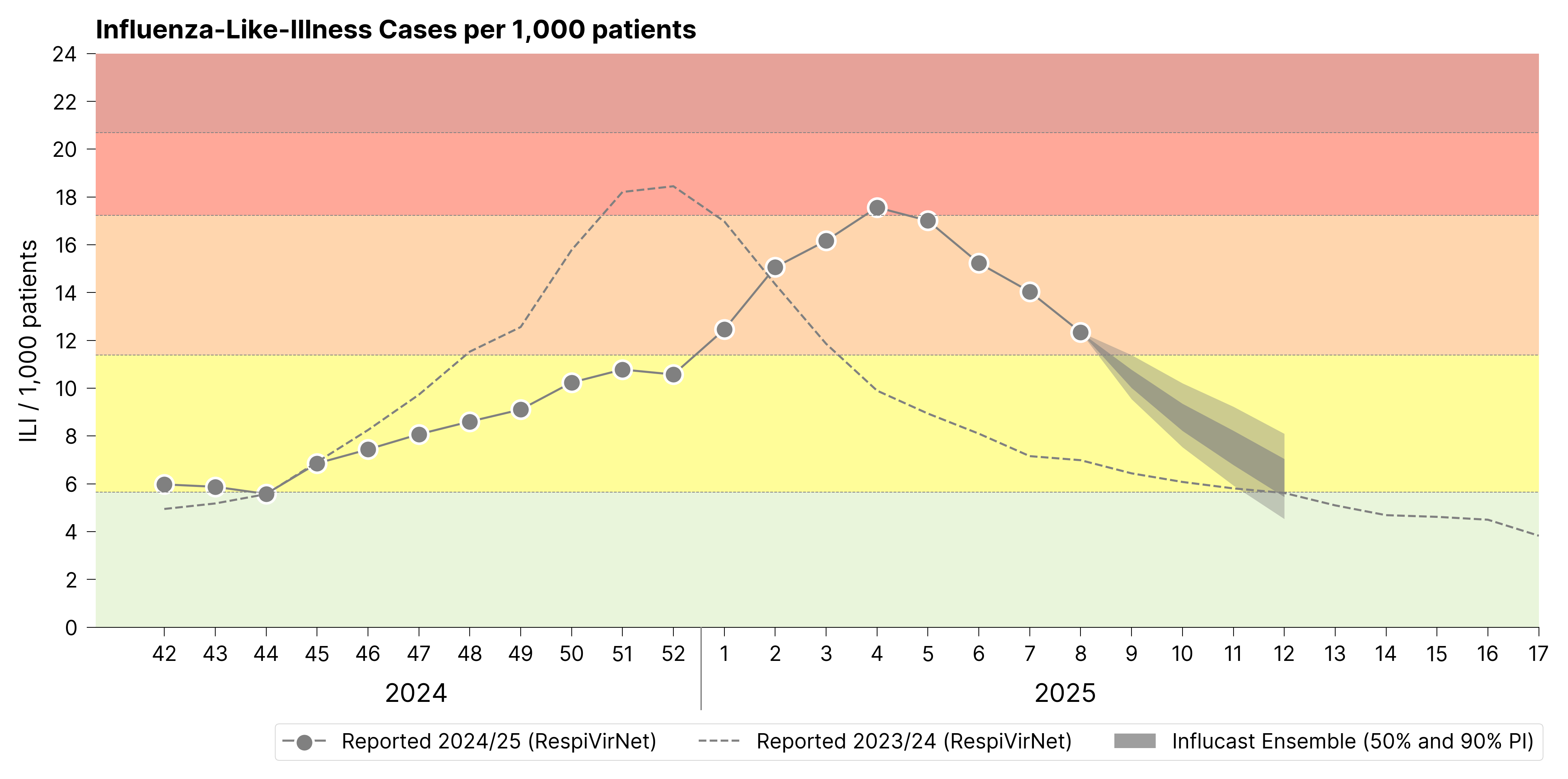 Influenza-Like-Illness Cases per 1,000 patients

ILI / 1,000 patients

24
22
20
18
16
14
12
10
8
6
4
2
0

42 43 44 45 46 47 48 49 50 51 52 1 2 3 4 5 6 7 8 9 10 11 12 13 14 15 16 17

2024

2025

Reported 2024/25 (RespiVirNet)
Reported 2023/24 (RespiVirNet)
Influcast Ensemble (50% and 90% PI)